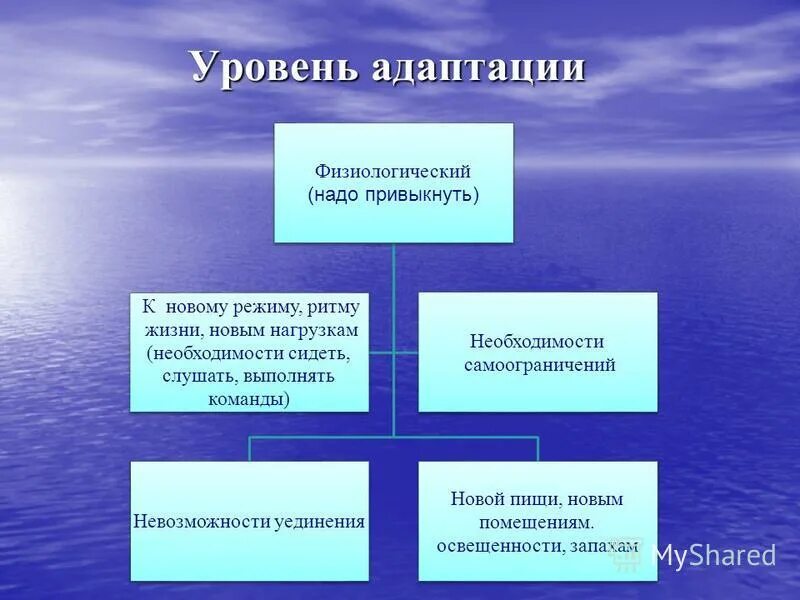 Уровень адаптации

Физиологический
(надо привыкнуть)

К новому режиму, ритму жизни, новым нагрузкам (необходимости сидеть, слушать, выполнять команды)

Необходимости самоограничений

Невозможности уединения

Новой пищи, новым помещениям. освещенности, запахам

MyShared